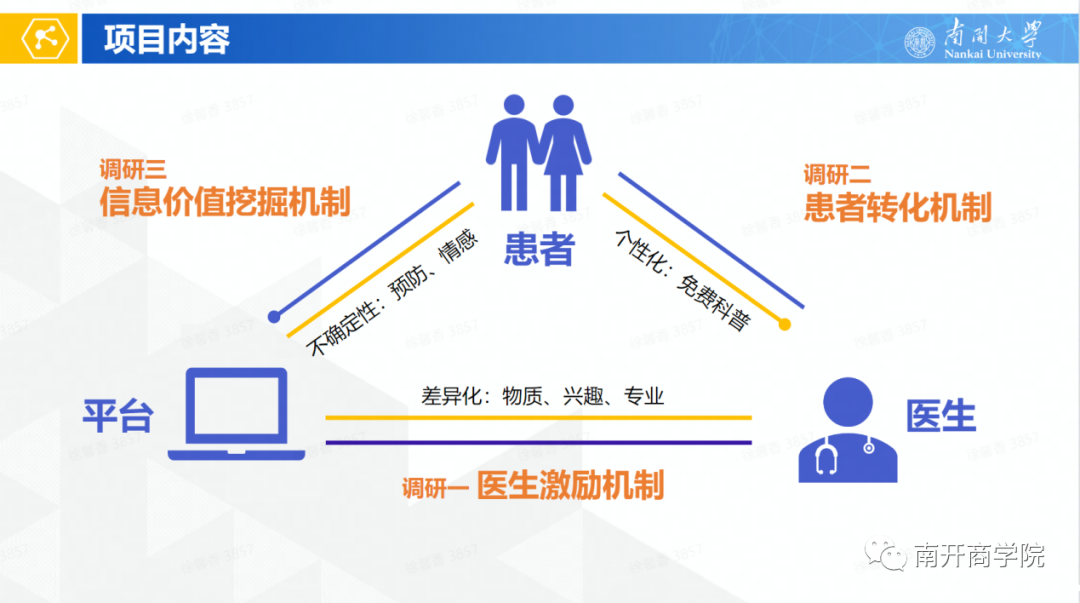 项目内容

南開大學
Nankai University

调研三
信息价值挖掘机制

患者

调研二
患者转化机制

不确定性：预防、情感

个性化：免费科普

平台

差异化：物质、兴趣、专业

医生

调研一 医生激励机制

南开商学院